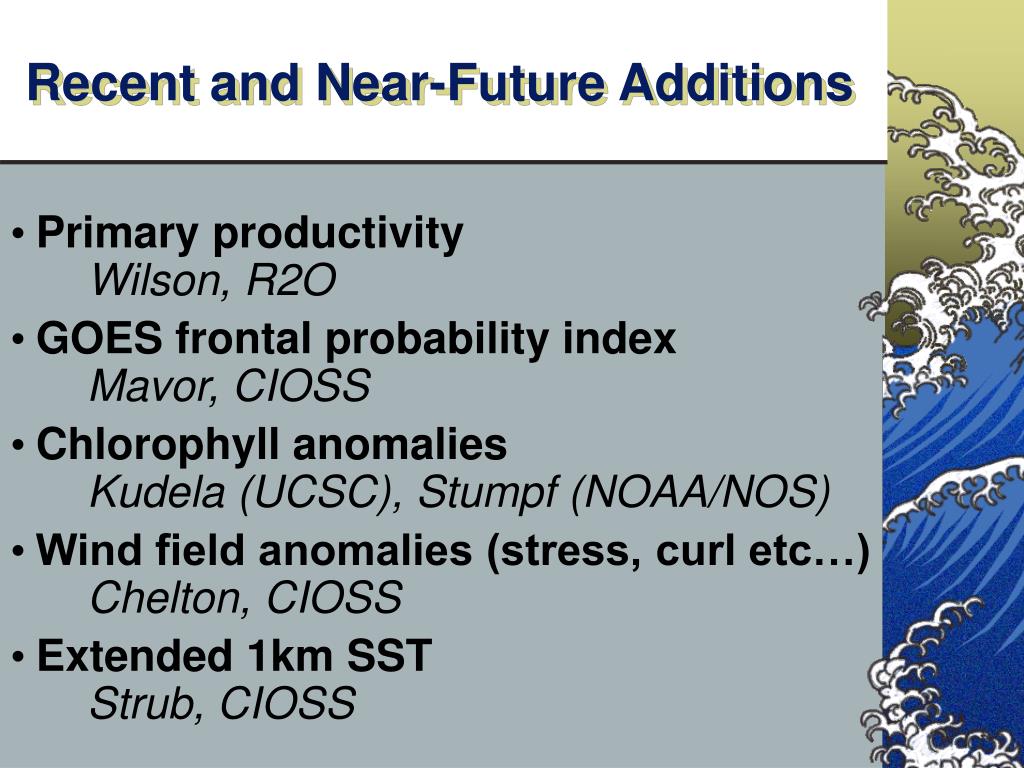 Recent and Near-Future Additions

• Primary productivity
Wilson, R2O

• GOES frontal probability index
Mavor, CIOSS

• Chlorophyll anomalies
Kudela (UCSC), Stumpf (NOAA/NOS)

• Wind field anomalies (stress, curl etc…)
Chelton, CIOSS

• Extended 1km SST
Strub, CIOSS